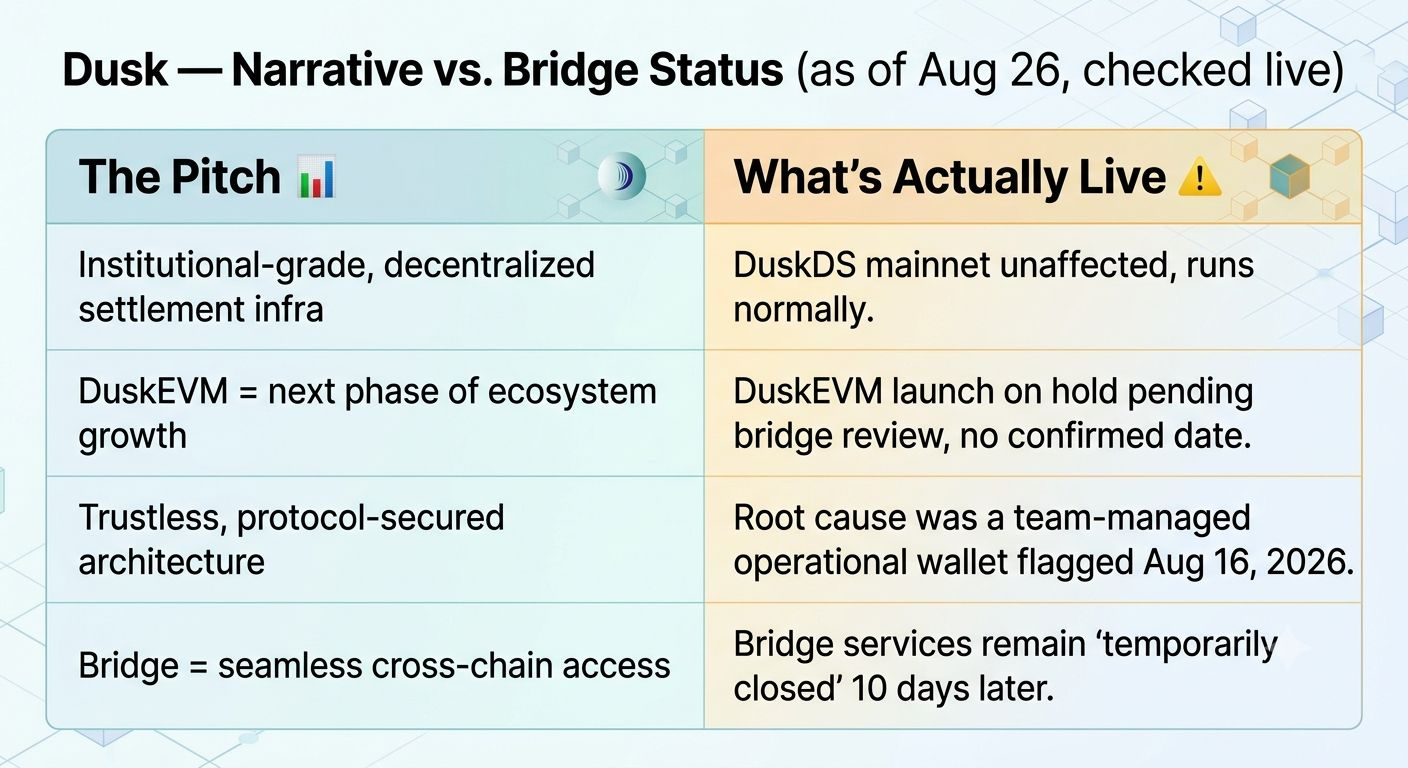 Dusk — Narrative vs. Bridge Status (as of Aug 26, checked live)

| The Pitch 📊 | What's Actually Live ⚠️ |
|---|---|
| Institutional-grade, decentralized settlement infra | DuskDS mainnet unaffected, runs normally. |
| DuskEVM = next phase of ecosystem growth | DuskEVM launch on hold pending bridge review, no confirmed date. |
| Trustless, protocol-secured architecture | Root cause was a team-managed operational wallet flagged Aug 16, 2026. |
| Bridge = seamless cross-chain access | Bridge services remain 'temporarily closed' 10 days later. |